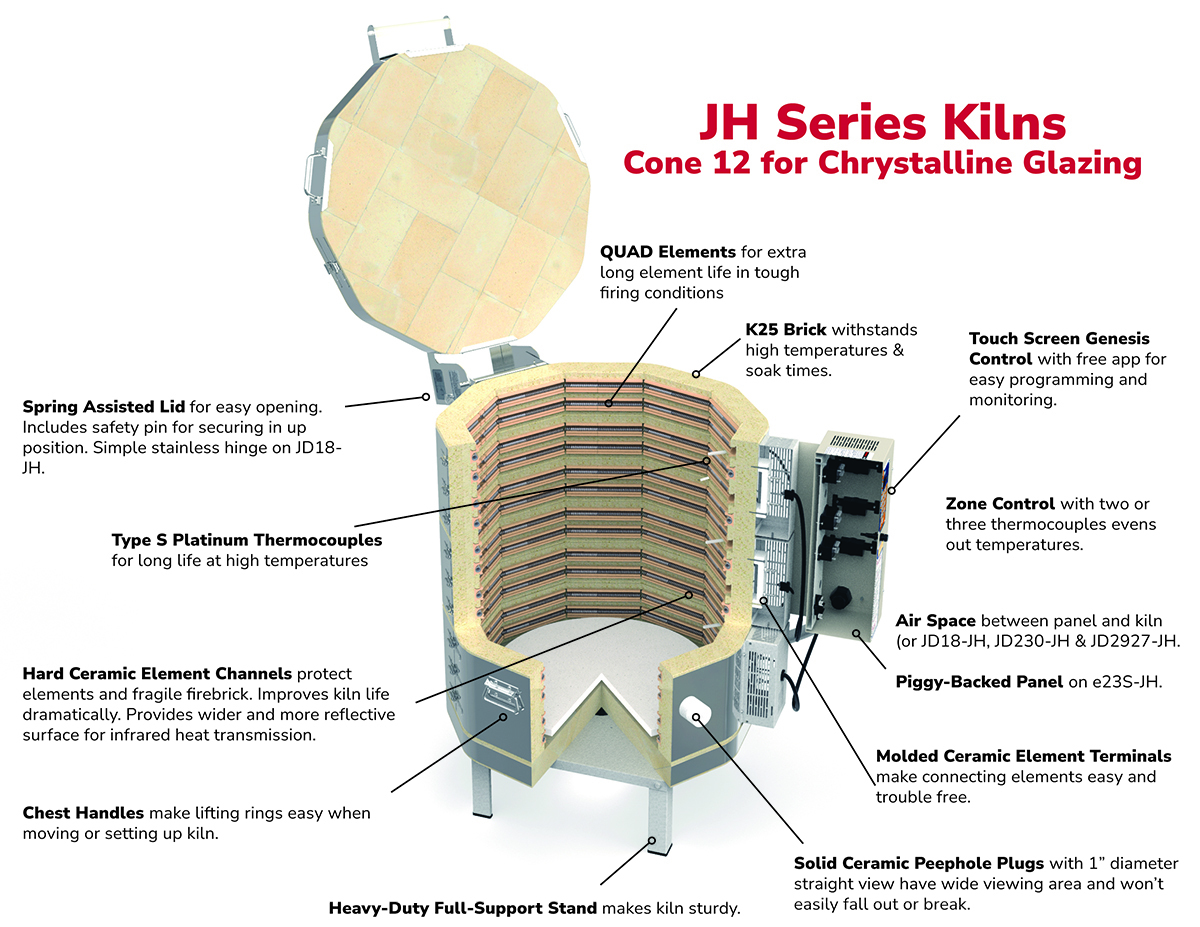 JH Series Kilns
Cone 12 for Chrystalline Glazing

QUAD Elements for extra long element life in tough firing conditions

K25 Brick withstands high temperatures & soak times.

Touch Screen Genesis Control with free app for easy programming and monitoring.

Spring Assisted Lid for easy opening. Includes safety pin for securing in up position. Simple stainless hinge on JD18-JH.

Zone Control with two or three thermocouples evens out temperatures.

Type S Platinum Thermocouples for long life at high temperatures

Air Space between panel and kiln (or JD18-JH, JD230-JH & JD2927-JH.

Piggy-Backed Panel on e23S-JH.

Hard Ceramic Element Channels protect elements and fragile firebrick. Improves kiln life dramatically. Provides wider and more reflective surface for infrared heat transmission.

Molded Ceramic Element Terminals make connecting elements easy and trouble free.

Chest Handles make lifting rings easy when moving or setting up kiln.

Solid Ceramic Peephole Plugs with 1" diameter straight view have wide viewing area and won't easily fall out or break.

Heavy-Duty Full-Support Stand makes kiln sturdy.